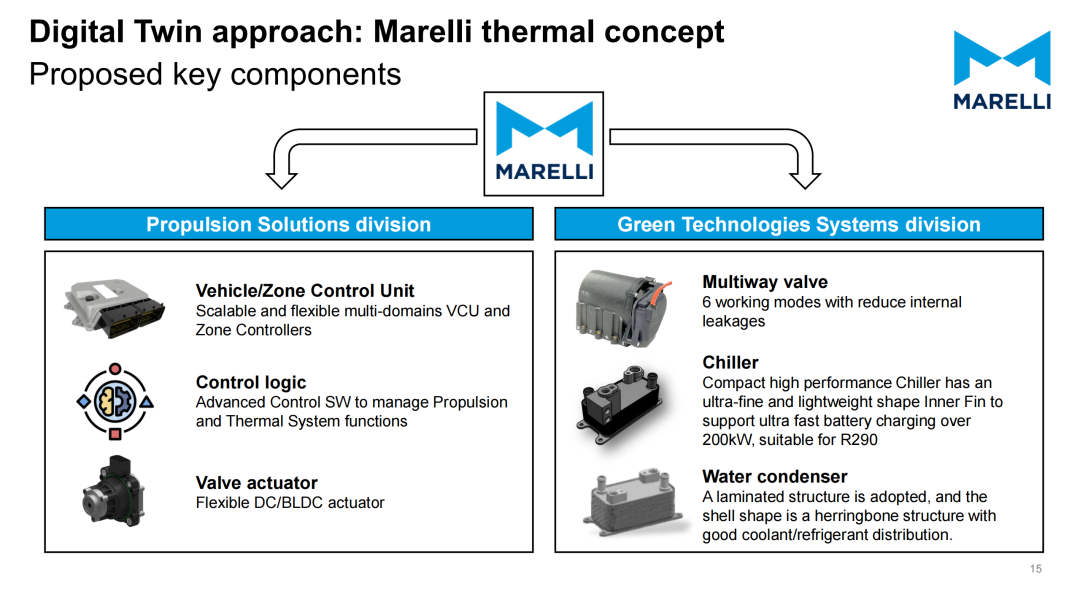 Digital Twin approach: Marelli thermal concept
Proposed key components

MARELLI

MARELLI

Propulsion Solutions division

Vehicle/Zone Control Unit
Scalable and flexible multi-domains VCU and Zone Controllers

Control logic
Advanced Control SW to manage Propulsion and Thermal System functions

Valve actuator
Flexible DC/BLDC actuator

Green Technologies Systems division

Multiway valve
6 working modes with reduce internal leakages

Chiller
Compact high performance Chiller has an ultra-fine and lightweight shape Inner Fin to support ultra fast battery charging over 200kW, suitable for R290

Water condenser
A laminated structure is adopted, and the shell shape is a herringbone structure with good coolant/refrigerant distribution.

15